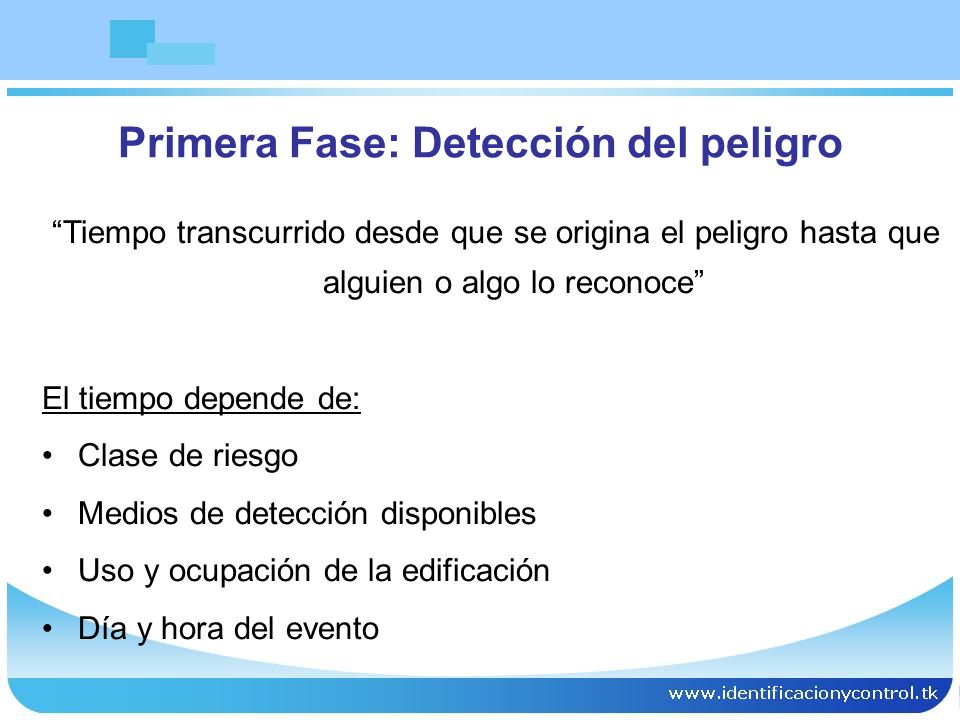 Primera Fase: Detección del peligro

“Tiempo transcurrido desde que se origina el peligro hasta que alguien o algo lo reconoce”

El tiempo depende de:

• Clase de riesgo
• Medios de detección disponibles
• Uso y ocupación de la edificación
• Día y hora del evento

www.identificacionycontrol.tk